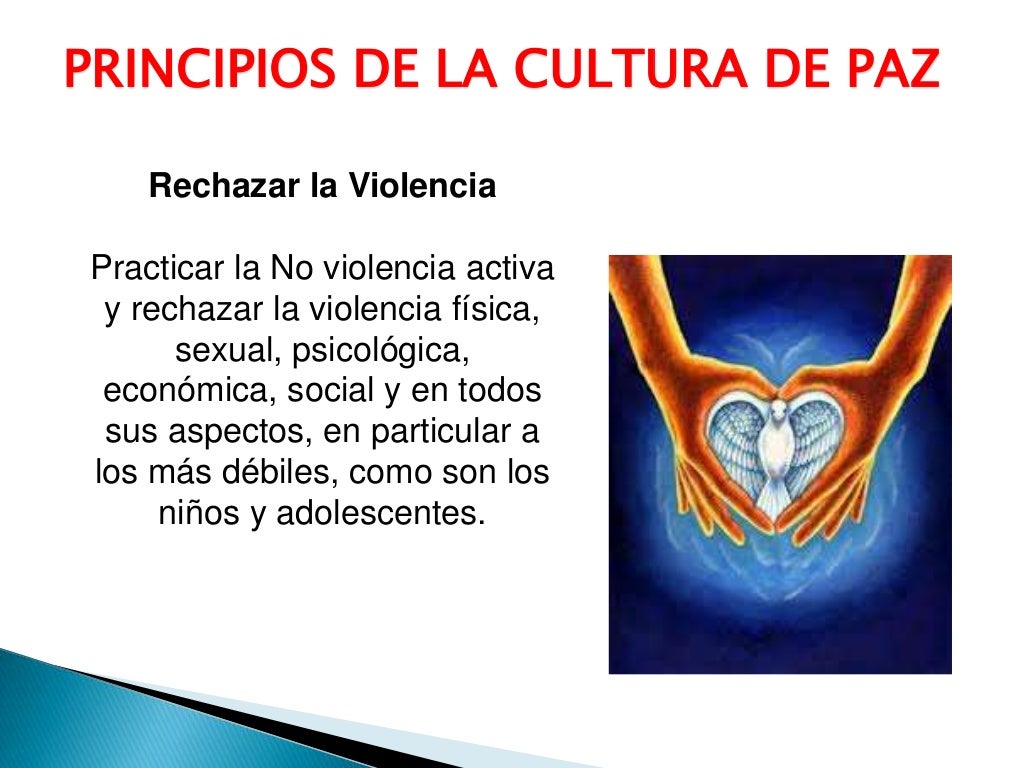 PRINCIPIOS DE LA CULTURA DE PAZ

Rechazar la Violencia

Practicar la No violencia activa y rechazar la violencia física, sexual, psicológica, económica, social y en todos sus aspectos, en particular a los más débiles, como son los niños y adolescentes.